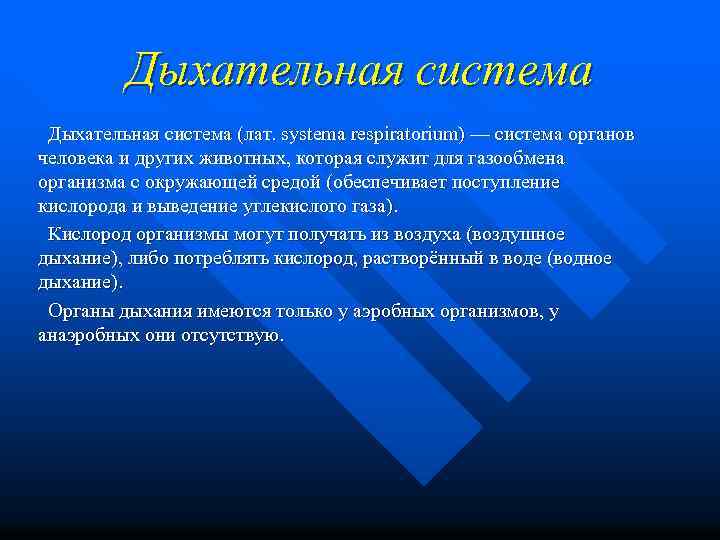 Дыхательная система

Дыхательная система (лат. systema respiratorium) — система органов человека и других животных, которая служит для газообмена организма с окружающей средой (обеспечивает поступление кислорода и выведение углекислого газа).

Кислород организмы могут получать из воздуха (воздушное дыхание), либо потреблять кислород, растворённый в воде (водное дыхание).

Органы дыхания имеются только у аэробных организмов, у анаэробных они отсутствую.